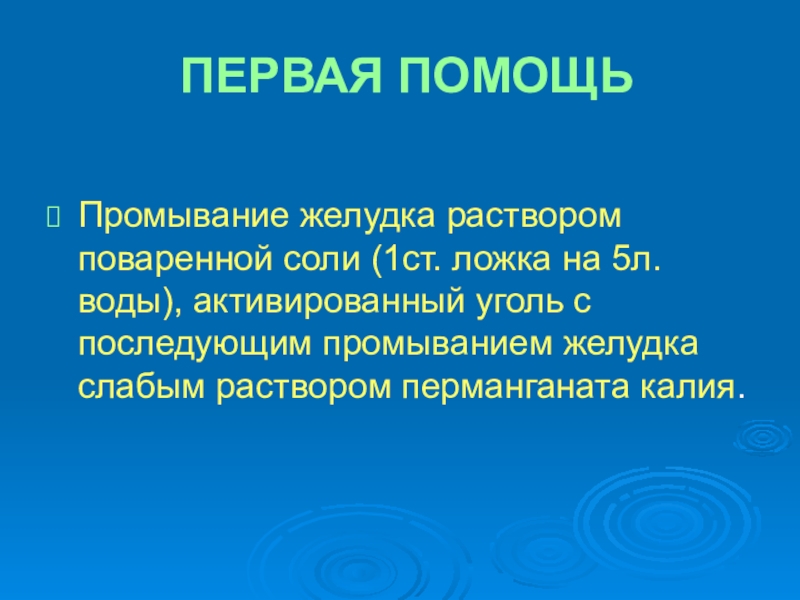 ПЕРВАЯ ПОМОЩЬ

Промывание желудка раствором поваренной соли (1ст. ложка на 5л. воды), активированный уголь с последующим промыванием желудка слабым раствором перманганата калия.